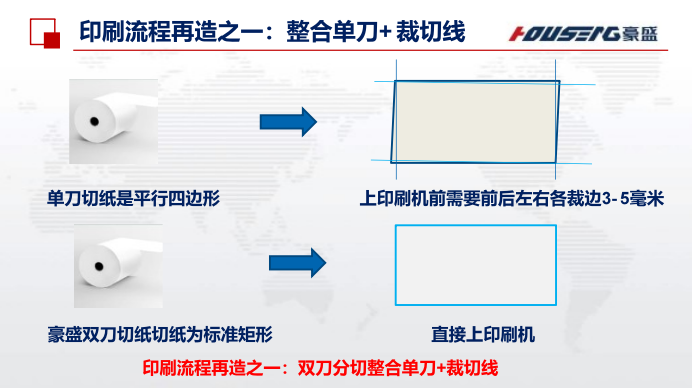 印刷流程再造之一：整合单刀+ 裁切线

HOUSENG豪盛

单刀切纸是平行四边形

上印刷机前需要前后左右各裁边3- 5毫米

豪盛双刀切纸切纸为标准矩形

直接上印刷机

印刷流程再造之一：双刀分切整合单刀+裁切线